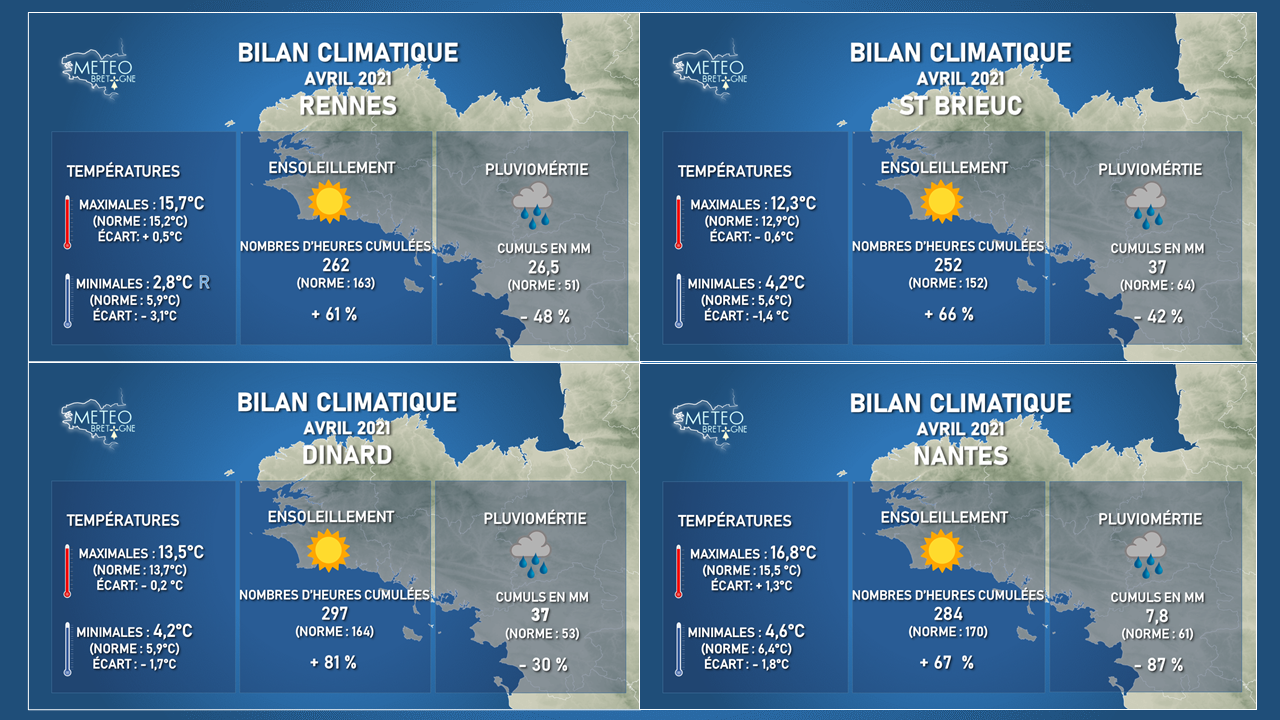 METEO BRETAGNE

BILAN CLIMATIQUE
AVRIL 2021
RENNES

TEMPÉRATURES

MAXIMALES : 15,7°C
(NORME : 15,2°C)
ÉCART : + 0,5°C

MINIMALES : 2,8°C R
(NORME : 5,9°C)
ÉCART : - 3,1°C

ENSOLEILLEMENT

NOMBRES D'HEURES CUMULÉES
262
(NORME : 163)

+ 61 %

PLUVIOMÉRTIE

CUMULS EN MM
26,5
(NORME : 51)

- 48 %

METEO BRETAGNE

BILAN CLIMATIQUE
AVRIL 2021
ST BRIEUC

TEMPÉRATURES

MAXIMALES : 12,3°C
(NORME : 12,9°C)
ÉCART : - 0,6°C

MINIMALES : 4,2°C
(NORME : 5,6°C)
ÉCART : -1,4 °C

ENSOLEILLEMENT

NOMBRES D'HEURES CUMULÉES
252
(NORME : 152)

+ 66 %

PLUVIOMÉRTIE

CUMULS EN MM
37
(NORME : 64)

- 42 %

METEO BRETAGNE

BILAN CLIMATIQUE
AVRIL 2021
DINARD

TEMPÉRATURES

MAXIMALES : 13,5°C
(NORME : 13,7°C)
ÉCART : - 0,2 °C

MINIMALES : 4,2°C
(NORME : 5,9°C)
ÉCART : - 1,7°C

ENSOLEILLEMENT

NOMBRES D'HEURES CUMULÉES
297
(NORME : 164)

+ 81 %

PLUVIOMÉRTIE

CUMULS EN MM
37
(NORME : 53)

- 30 %

METEO BRETAGNE

BILAN CLIMATIQUE
AVRIL 2021
NANTES

TEMPÉRATURES

MAXIMALES : 16,8°C
(NORME : 15,5 °C)
ÉCART : + 1,3°C

MINIMALES : 4,6°C
(NORME : 6,4°C)
ÉCART : - 1,8°C

ENSOLEILLEMENT

NOMBRES D'HEURES CUMULÉES
284
(NORME : 170)

+ 67 %

PLUVIOMÉRTIE

CUMULS EN MM
7,8
(NORME : 61)

- 87 %